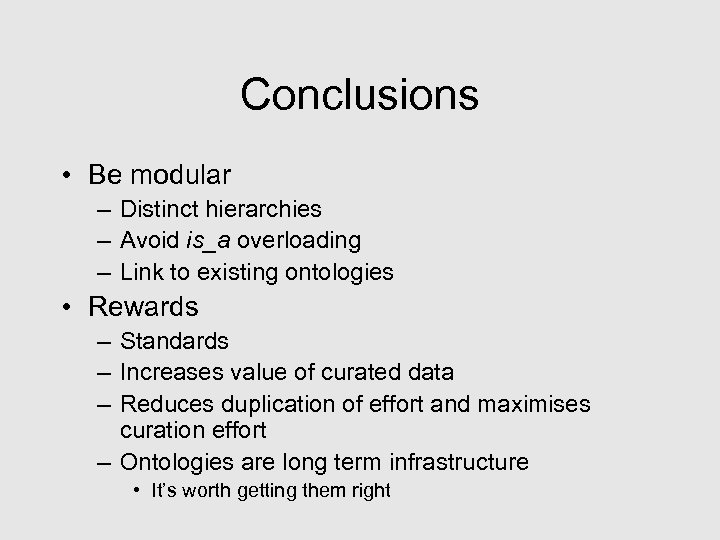 Conclusions

• Be modular
  – Distinct hierarchies
  – Avoid is_a overloading
  – Link to existing ontologies
• Rewards
  – Standards
  – Increases value of curated data
  – Reduces duplication of effort and maximises curation effort
  – Ontologies are long term infrastructure
    • It's worth getting them right